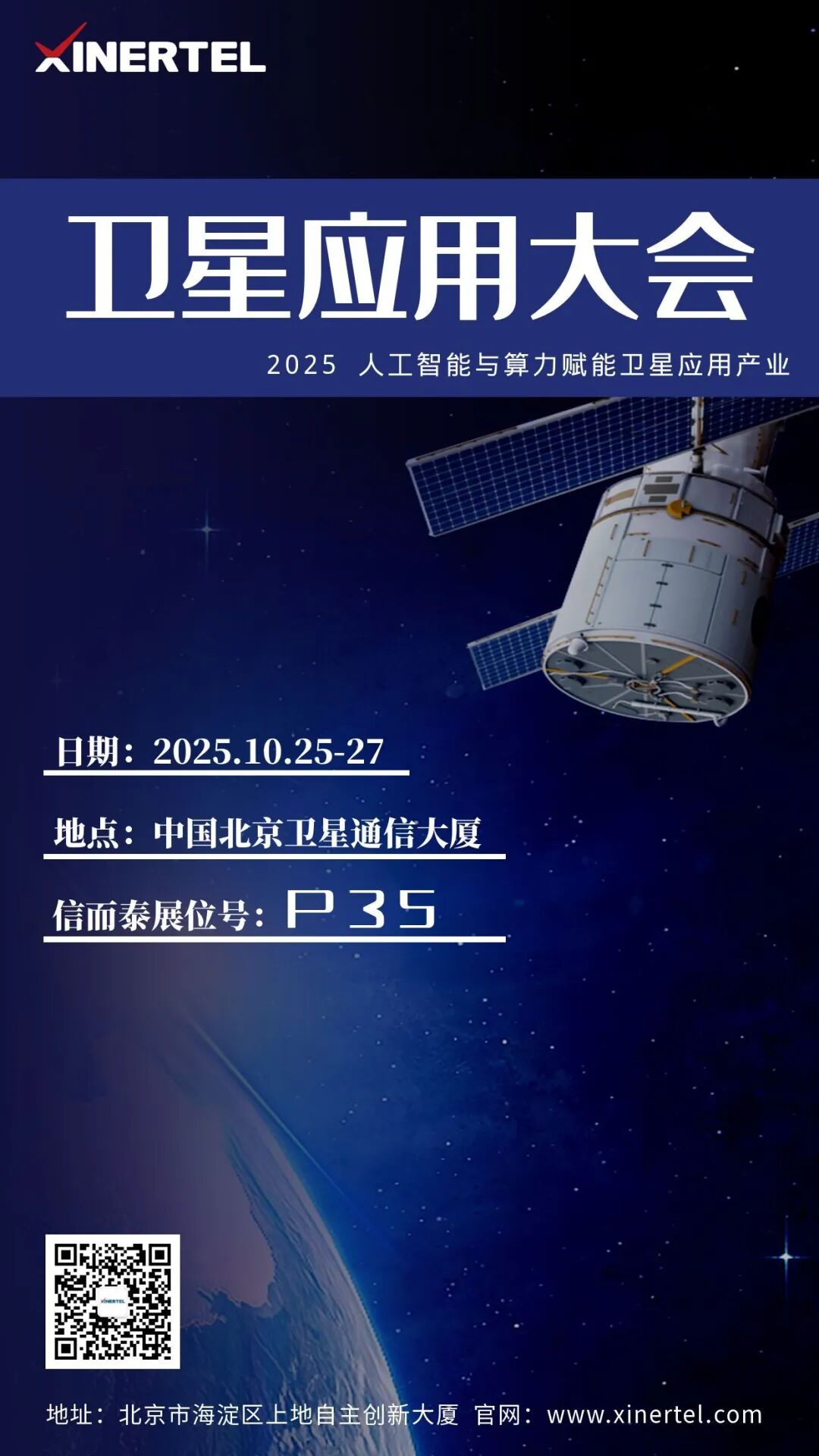 XINERTEL

卫星应用大会

2025 人工智能与算力赋能卫星应用产业

日期：2025.10.25-27

地点：中国北京卫星通信大厦

信而泰展位号：P35

地址：北京市海淀区上地自主创新大厦 官网：www.xinertel.com